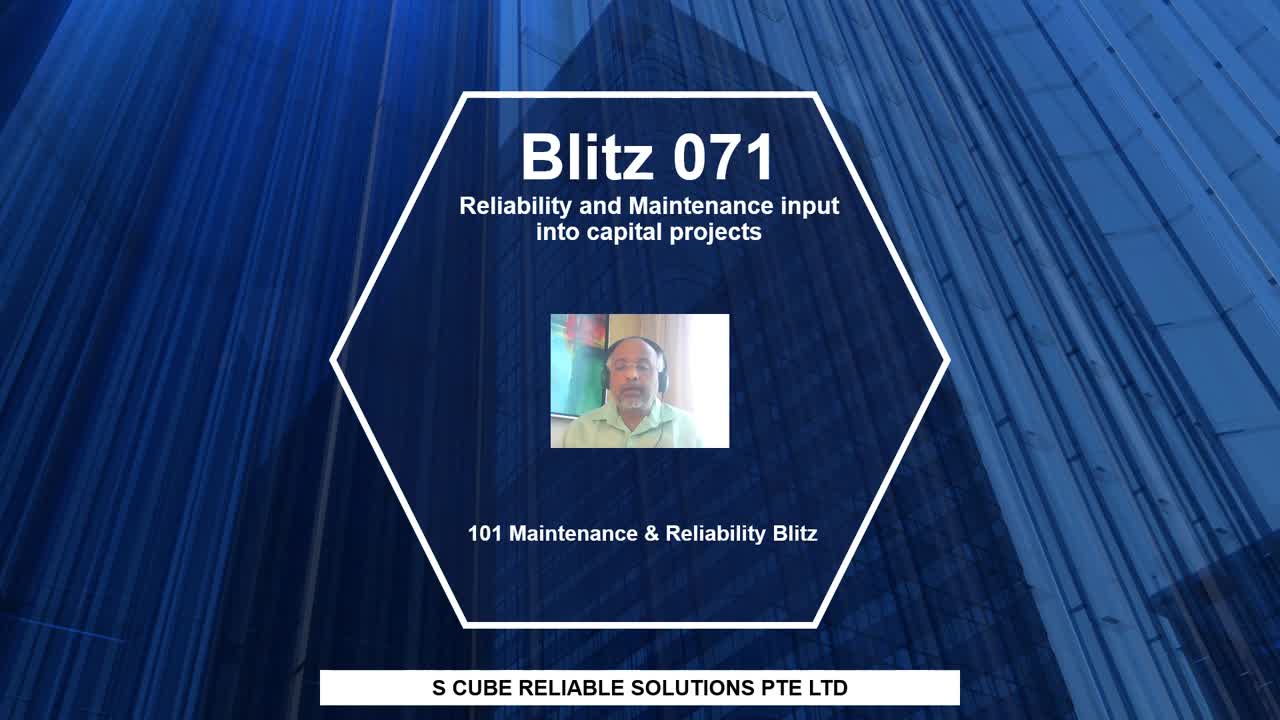 Blitz 071

Reliability and Maintenance input into capital projects

101 Maintenance & Reliability Blitz

S CUBE RELIABLE SOLUTIONS PTE LTD